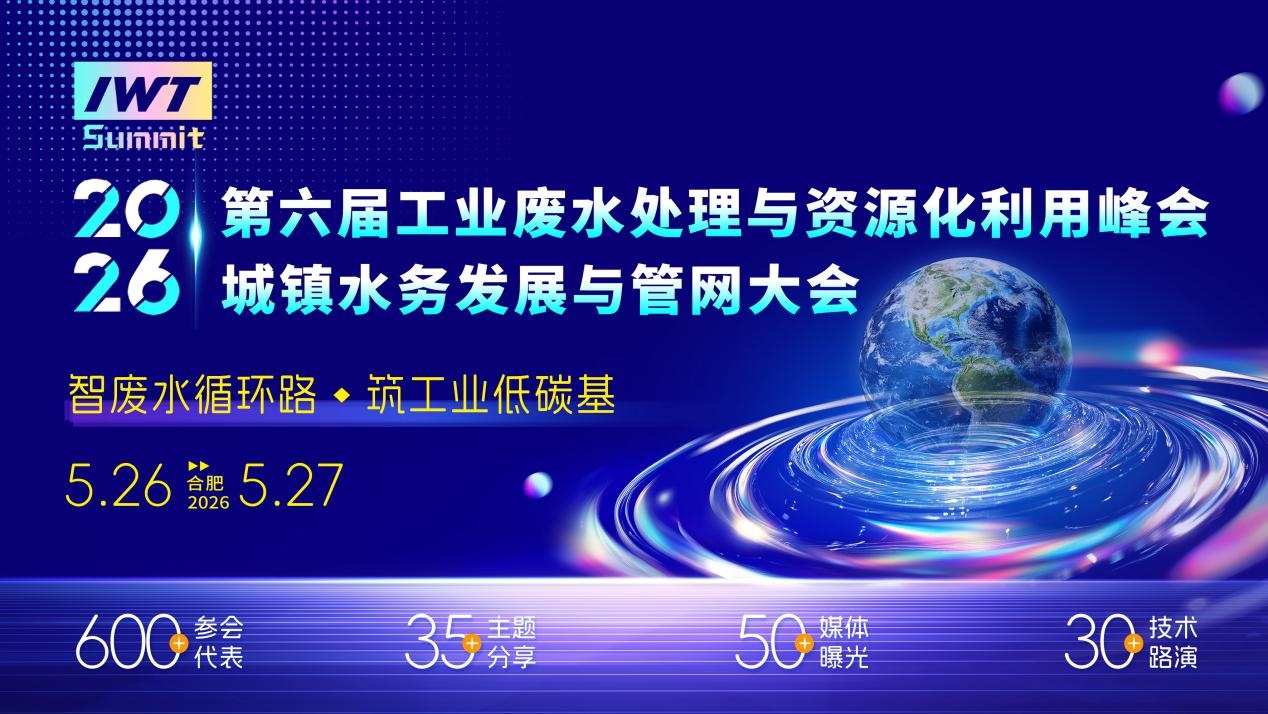 IWT Summit

2026 第六届工业废水处理与资源化利用峰会
城镇水务发展与管网大会

智废水循环路 ◆ 筑工业低碳基

5.26 合肥 2026 5.27

600+ 参会代表

35+ 主题分享

50+ 媒体曝光

30+ 技术路演